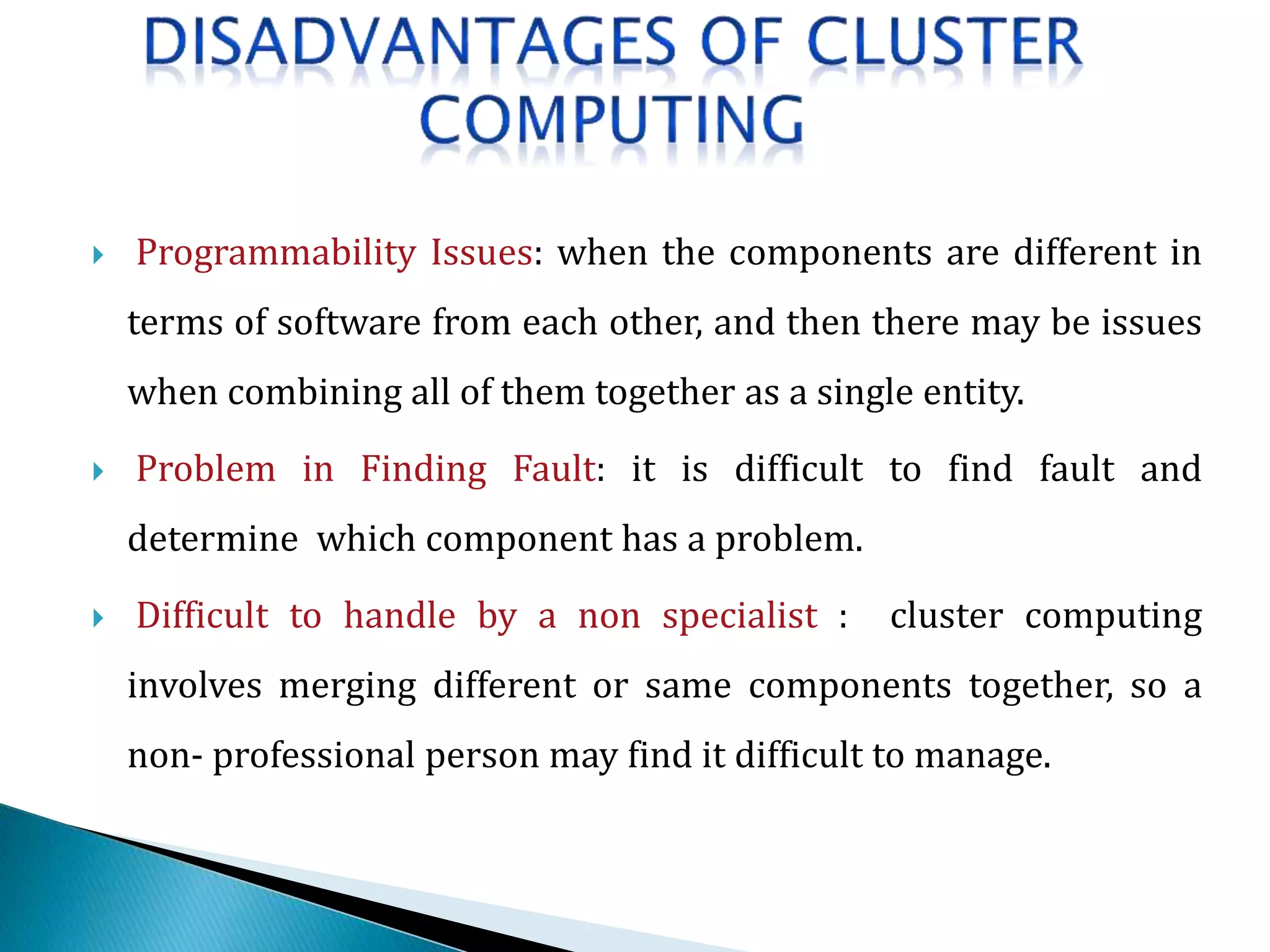 DISADVANTAGES OF CLUSTER COMPUTING

Programmability Issues: when the components are different in terms of software from each other, and then there may be issues when combining all of them together as a single entity.

Problem in Finding Fault: it is difficult to find fault and determine which component has a problem.

Difficult to handle by a non specialist : cluster computing involves merging different or same components together, so a non- professional person may find it difficult to manage.